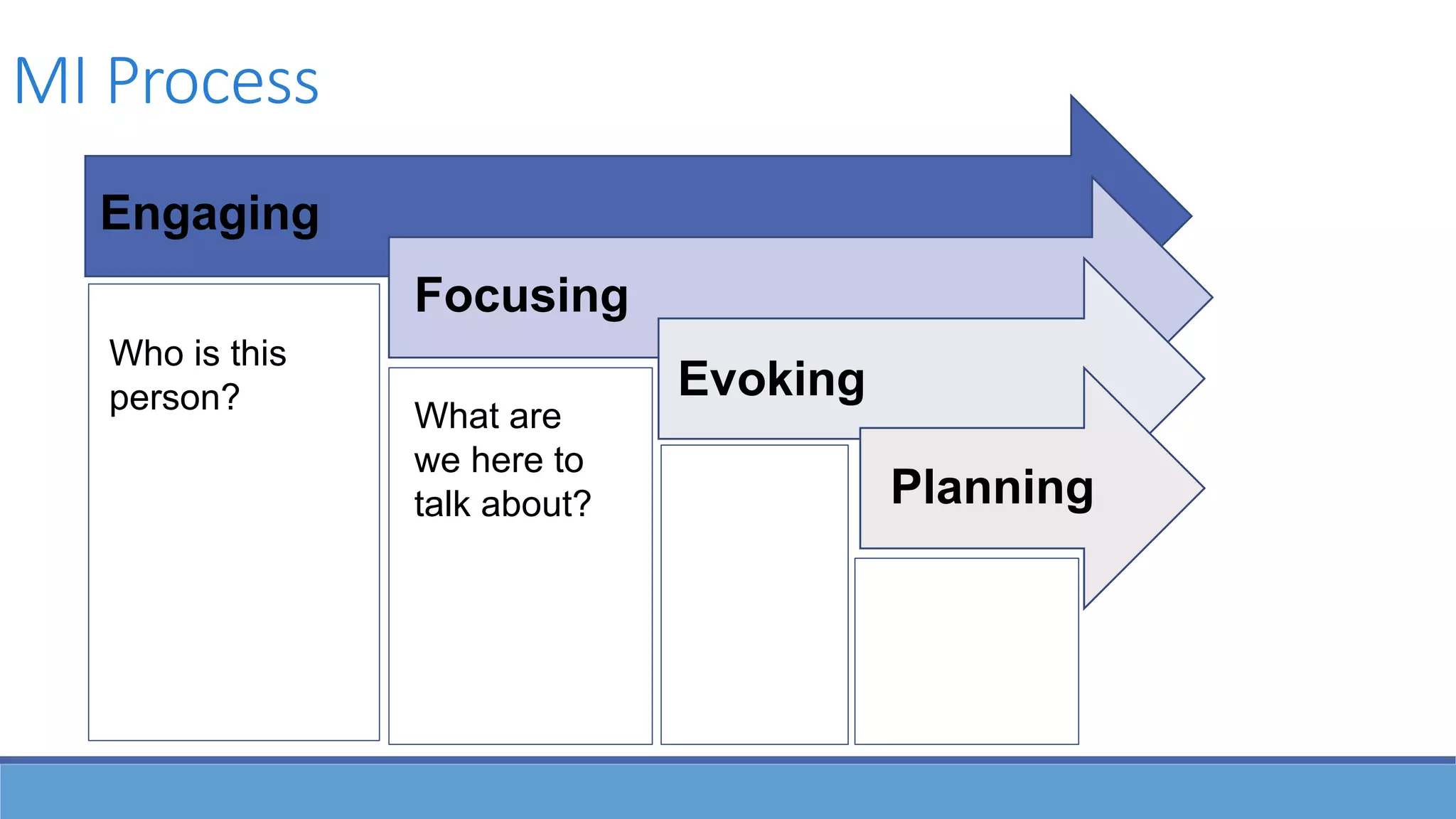 MI Process

Engaging

Who is this person?

Focusing

What are we here to talk about?

Evoking

Planning